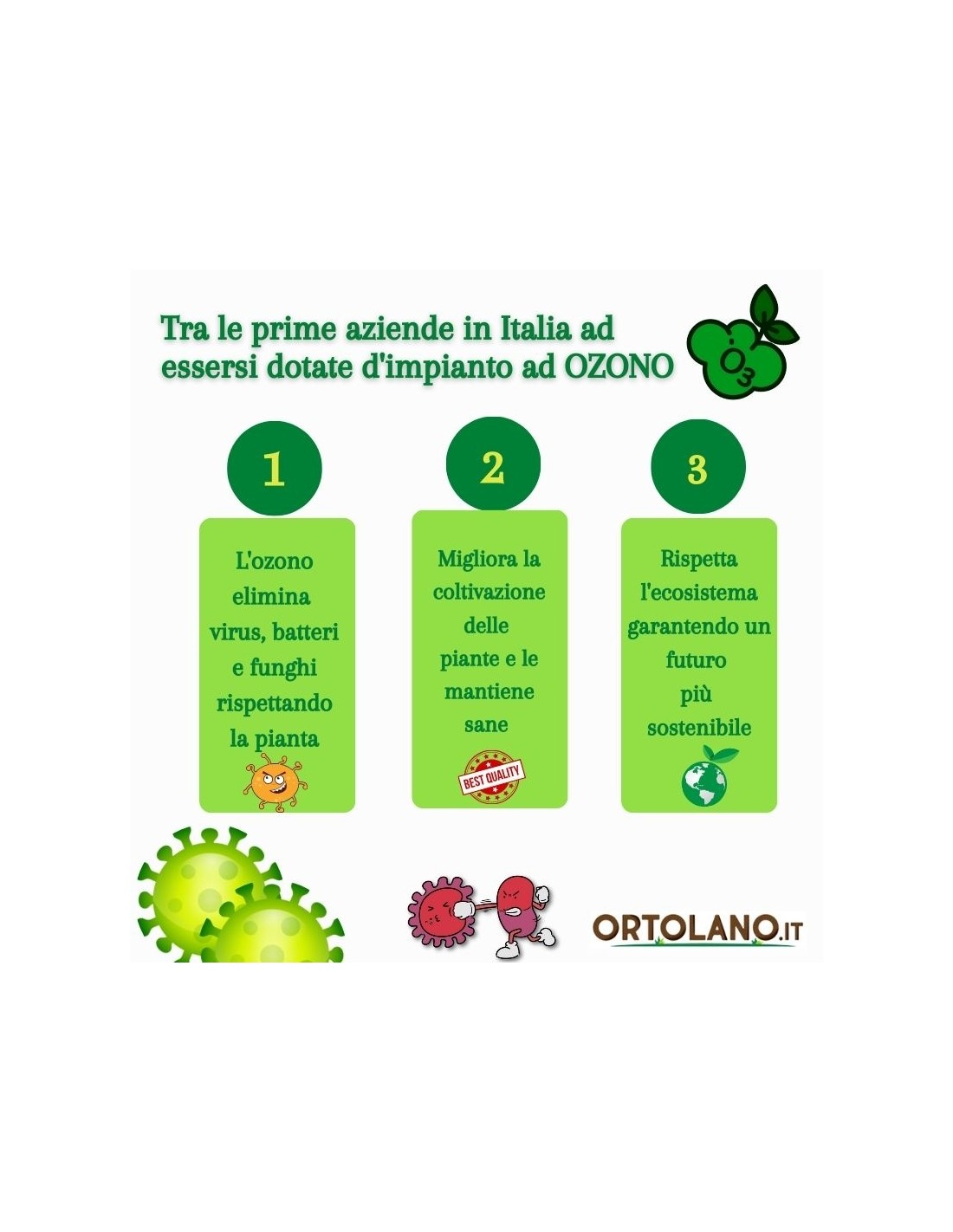 Tra le prime aziende in Italia ad essersi dotate d'impianto ad OZONO

$O_3$

1

L'ozono elimina virus, batteri e funghi rispettando la pianta

2

Migliora la coltivazione delle piante e le mantiene sane

BEST QUALITY

3

Rispetta l'ecosistema garantendo un futuro più sostenibile

ORTOLANO.IT